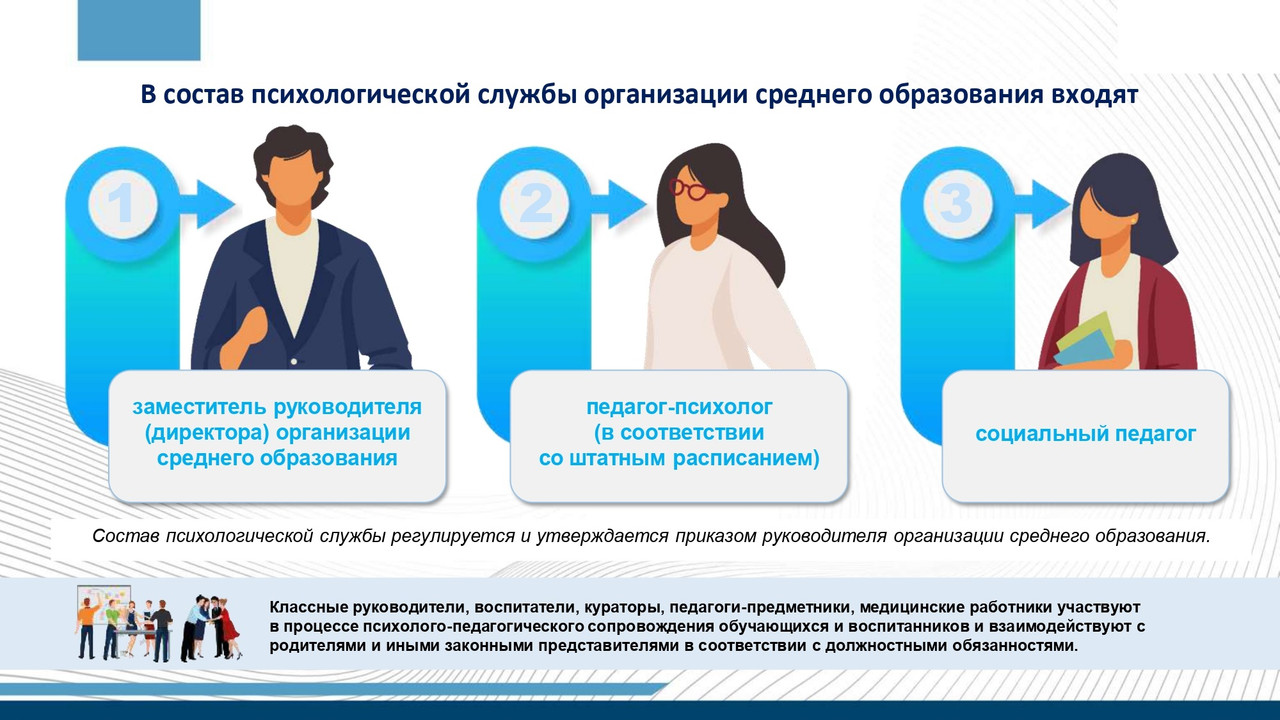 В состав психологической службы организации среднего образования входят

1

заместитель руководителя (директора) организации среднего образования

2

педагог-психолог (в соответствии со штатным расписанием)

3

социальный педагог

Состав психологической службы регулируется и утверждается приказом руководителя организации среднего образования.

Классные руководители, воспитатели, кураторы, педагоги-предметники, медицинские работники участвуют в процессе психолого-педагогического сопровождения обучающихся и воспитанников и взаимодействуют с родителями и иными законными представителями в соответствии с должностными обязанностями.